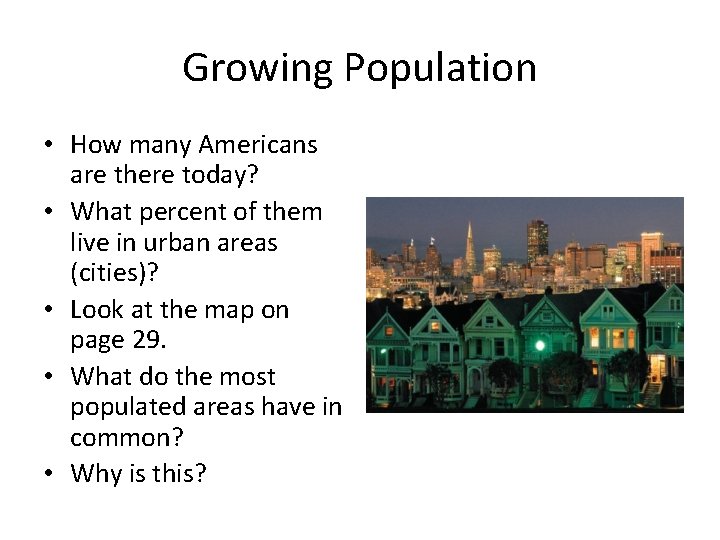 Growing Population

• How many Americans are there today?
• What percent of them live in urban areas (cities)?
• Look at the map on page 29.
• What do the most populated areas have in common?
• Why is this?